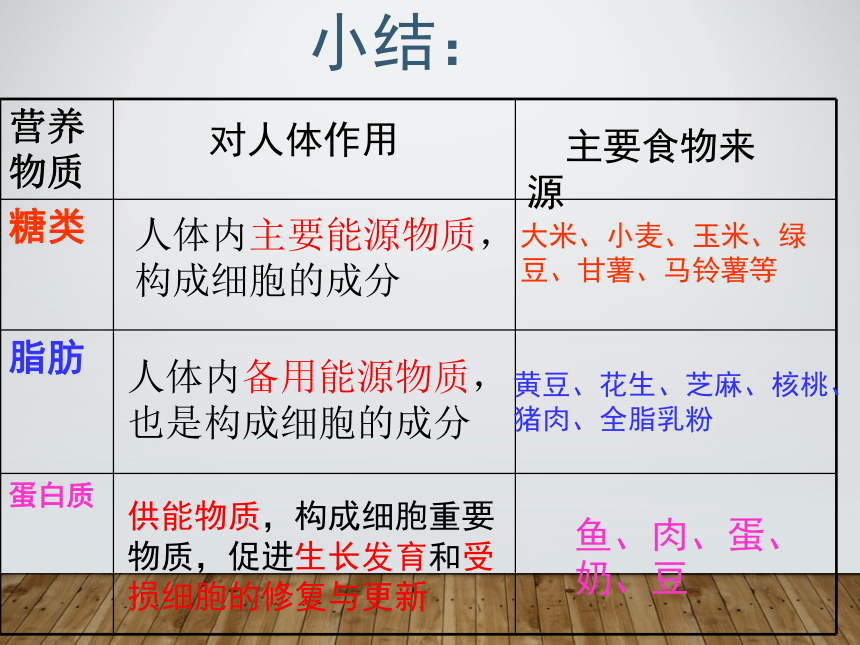 小结：

| 营养物质 | 对人体作用 | 主要食物来源 |
|---|---|---|
| 糖类 | 人体内主要能源物质，构成细胞的成分 | 大米、小麦、玉米、绿豆、甘薯、马铃薯等 |
| 脂肪 | 人体内备用能源物质，也是构成细胞的成分 | 黄豆、花生、芝麻、核桃、猪肉、全脂乳粉 |
| 蛋白质 | 供能物质，构成细胞重要物质，促进生长发育和受损细胞的修复与更新 | 鱼、肉、蛋、奶、豆 |